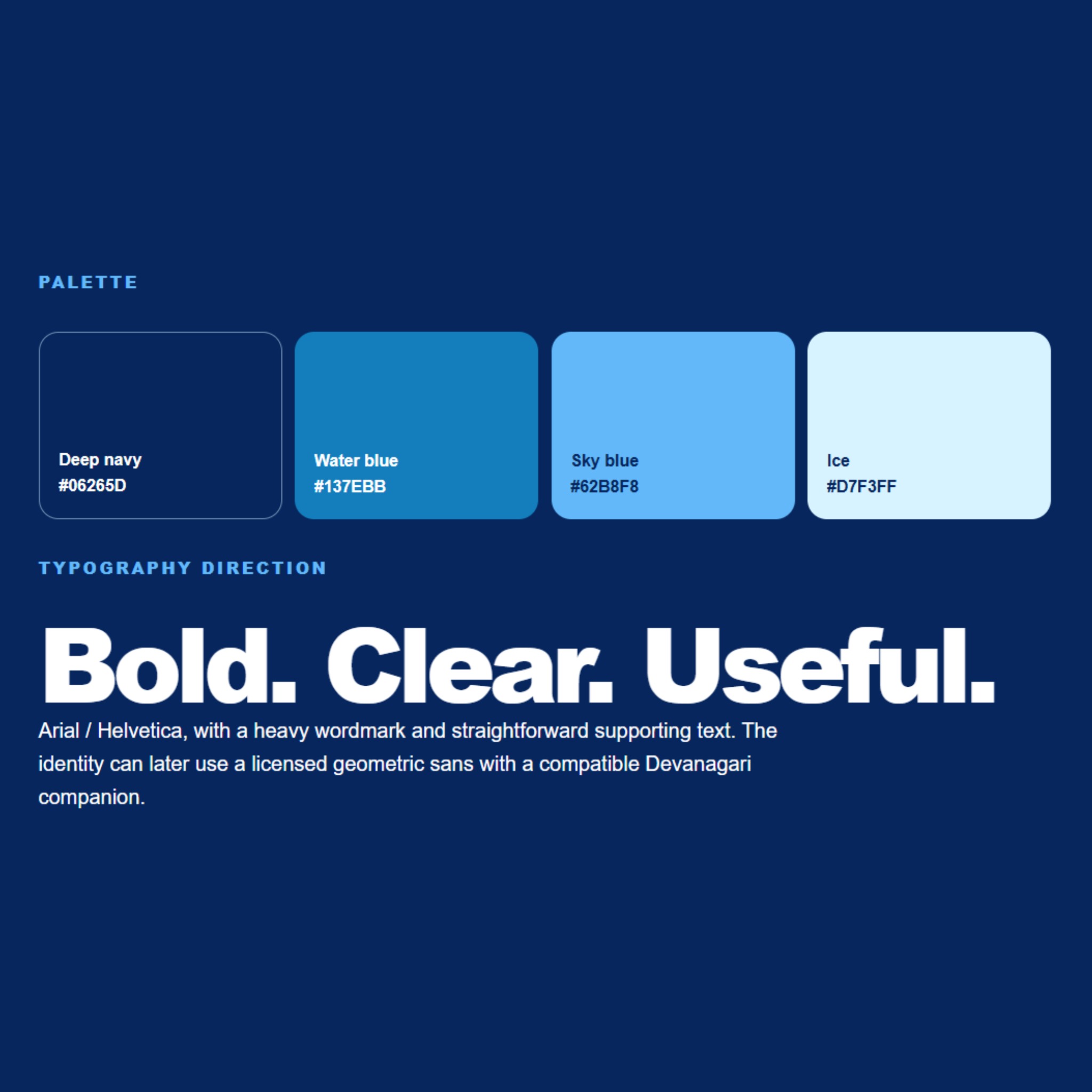 PALETTE

Deep navy
#06265D

Water blue
#137EBB

Sky blue
#62B8F8

Ice
#D7F3FF

TYPOGRAPHY DIRECTION

Bold. Clear. Useful.

Arial / Helvetica, with a heavy wordmark and straightforward supporting text. The identity can later use a licensed geometric sans with a compatible Devanagari companion.